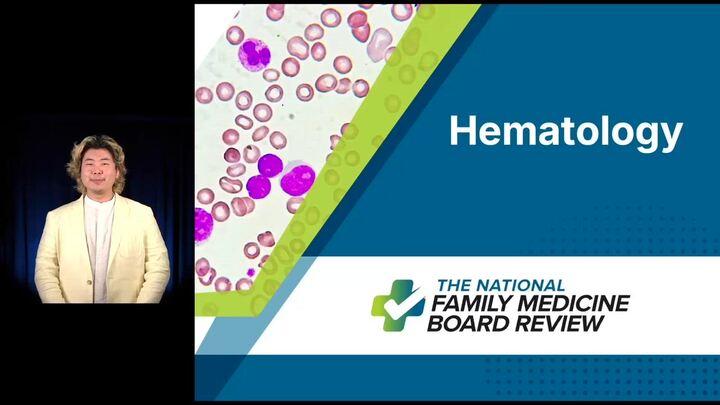 Hematology

THE NATIONAL
FAMILY MEDICINE
BOARD REVIEW